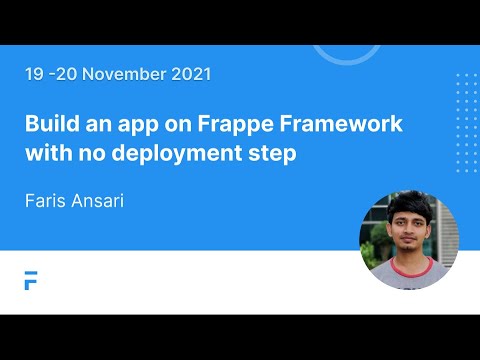 19 -20 November 2021

Build an app on Frappe Framework with no deployment step

Faris Ansari